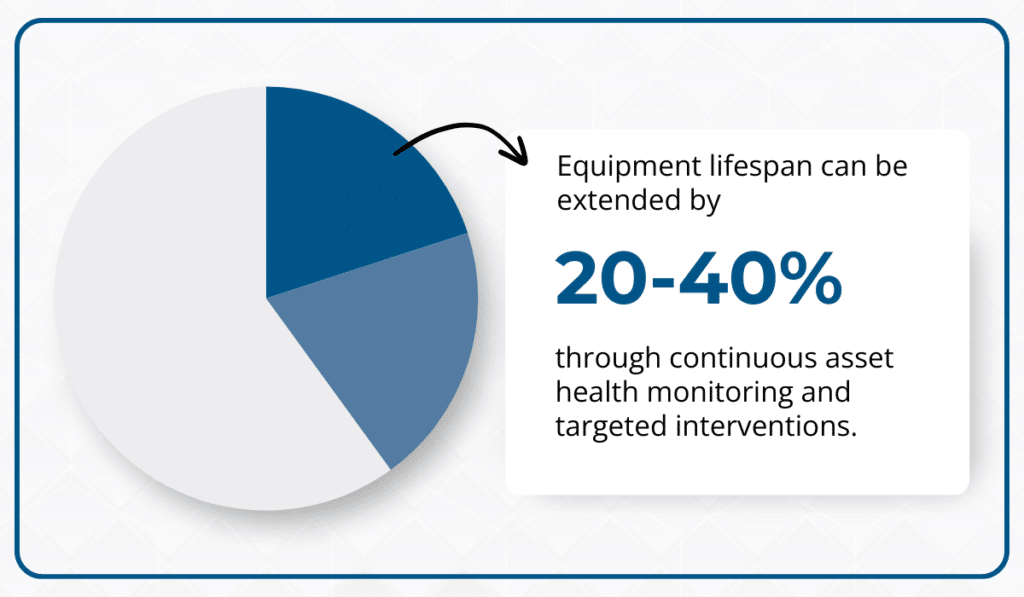 Equipment lifespan can be extended by

20-40%

through continuous asset health monitoring and targeted interventions.